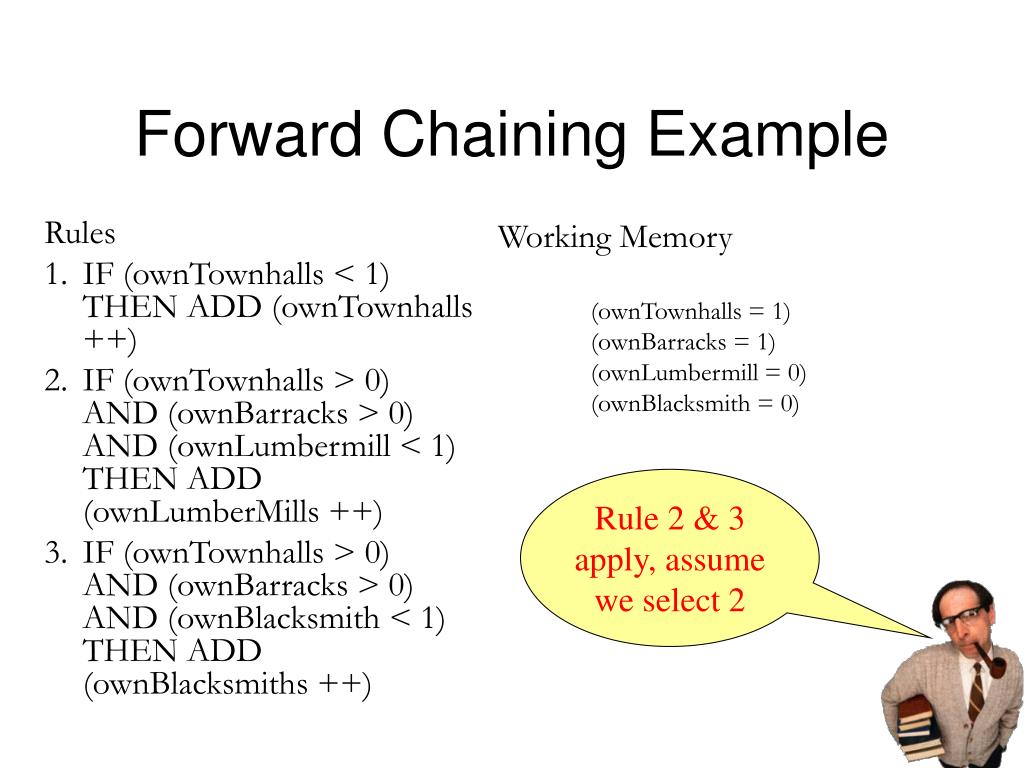 Forward Chaining Example

Rules
1. IF (ownTownhalls < 1) THEN ADD (ownTownhalls ++)
2. IF (ownTownhalls > 0) AND (ownBarracks > 0) AND (ownLumbermill < 1) THEN ADD (ownLumberMills ++)
3. IF (ownTownhalls > 0) AND (ownBarracks > 0) AND (ownBlacksmith < 1) THEN ADD (ownBlacksmiths ++)

Working Memory

(ownTownhalls = 1)
(ownBarracks = 1)
(ownLumbermill = 0)
(ownBlacksmith = 0)

Rule 2 & 3 apply, assume we select 2